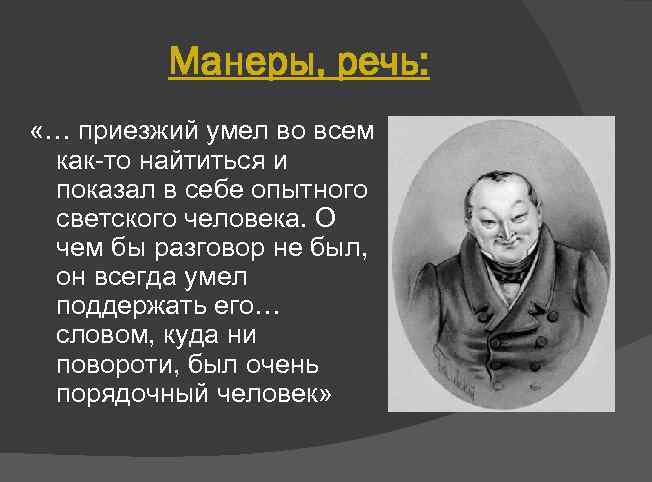 Манеры, речь:

«… приезжий умел во всем как-то найтиться и показал в себе опытного светского человека. О чем бы разговор не был, он всегда умел поддержать его… словом, куда ни повороти, был очень порядочный человек»